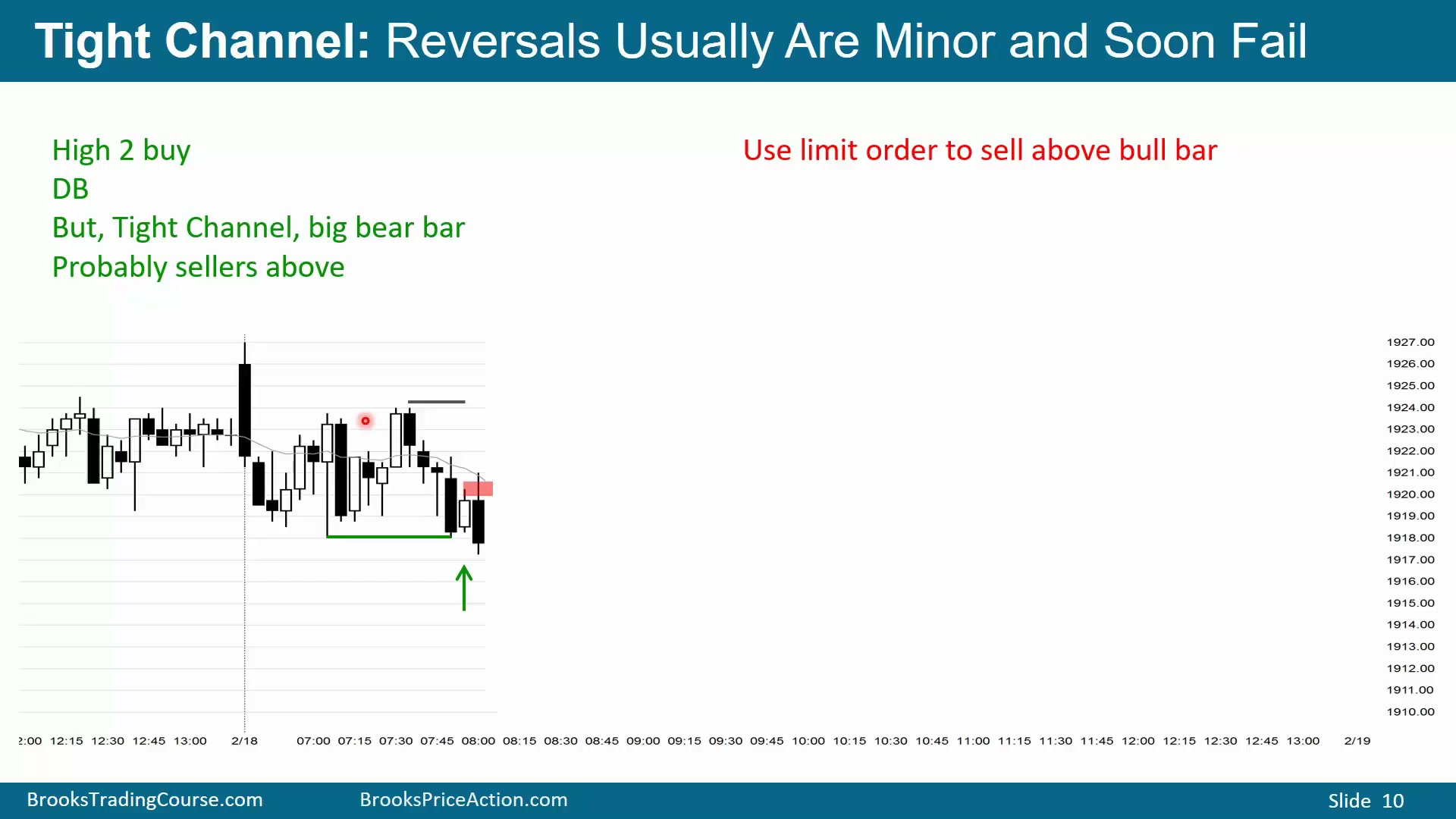 Tight Channel: Reversals Usually Are Minor and Soon Fail

High 2 buy
DB
But, Tight Channel, big bear bar
Probably sellers above

Use limit order to sell above bull bar

1927.00
1926.00
1925.00
1924.00
1923.00
1922.00
1921.00
1920.00
1919.00
1918.00
1917.00
1916.00
1915.00
1914.00
1913.00
1912.00
1911.00
1910.00

2:00 12:15 12:30 12:45 13:00 2/18 07:00 07:15 07:30 07:45 08:00 08:15 08:30 08:45 09:00 09:15 09:30 09:45 10:00 10:15 10:30 10:45 11:00 11:15 11:30 11:45 12:00 12:15 12:30 12:45 13:00 2/19

BrooksTradingCourse.com BrooksPriceAction.com Slide 10